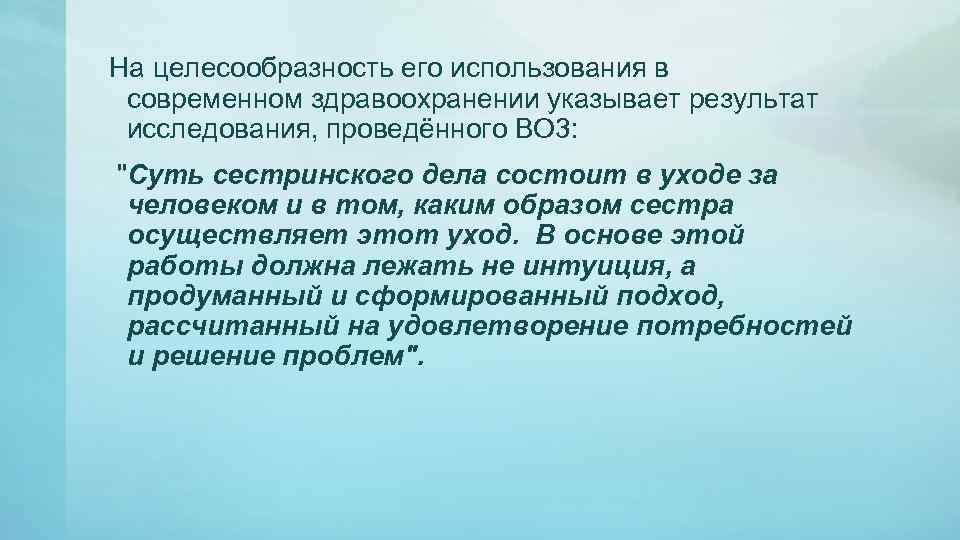 На целесообразность его использования в современном здравоохранении указывает результат исследования, проведённого ВОЗ:

"Суть сестринского дела состоит в уходе за человеком и в том, каким образом сестра осуществляет этот уход. В основе этой работы должна лежать не интуиция, а продуманный и сформированный подход, рассчитанный на удовлетворение потребностей и решение проблем".